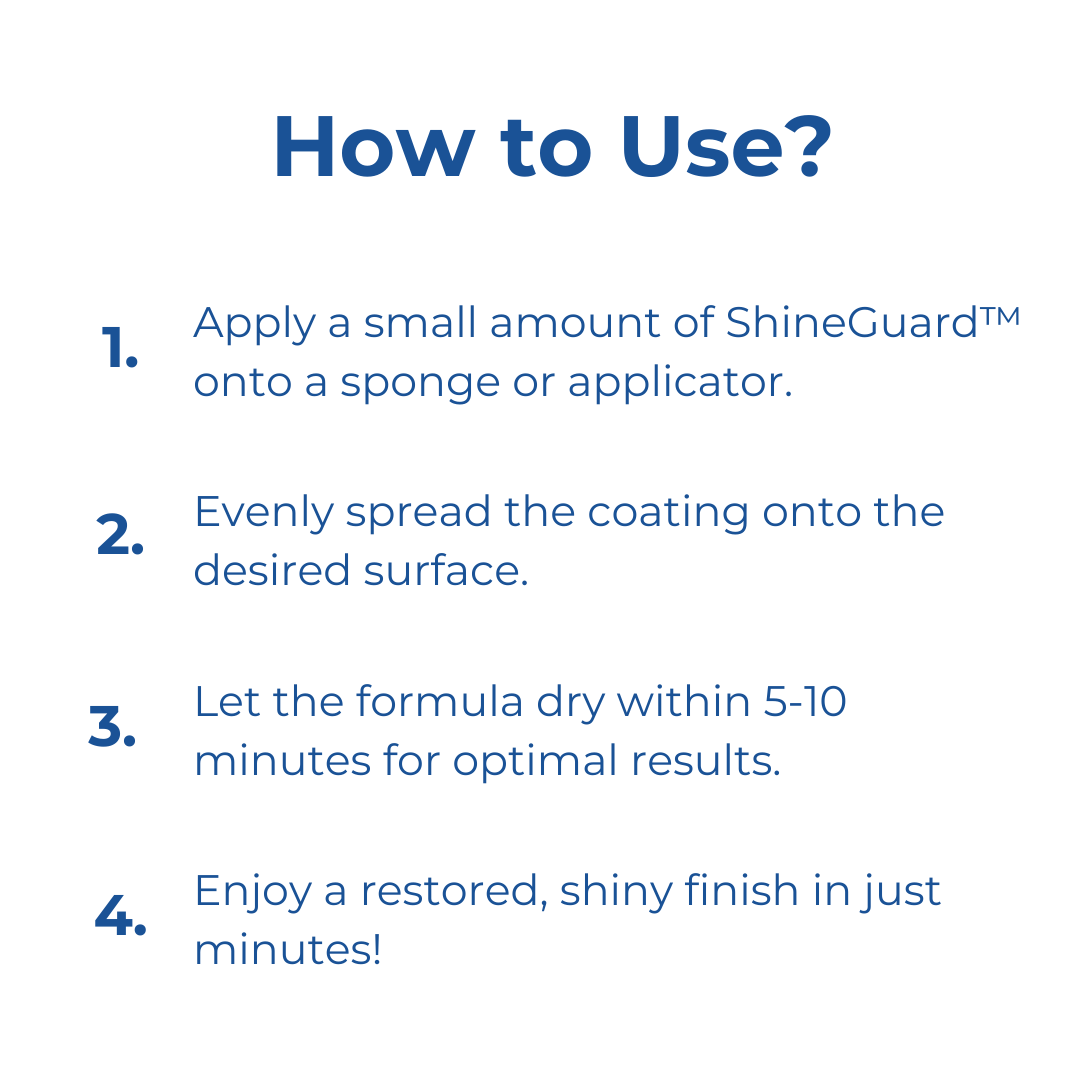 How to Use?

1. Apply a small amount of ShineGuard™ onto a sponge or applicator.

2. Evenly spread the coating onto the desired surface.

3. Let the formula dry within 5-10 minutes for optimal results.

4. Enjoy a restored, shiny finish in just minutes!